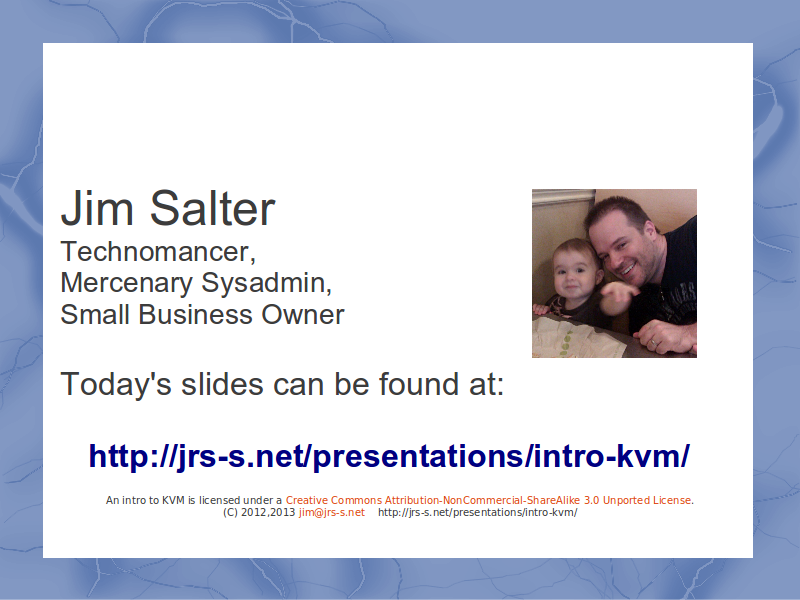 Jim Salter
Technomancer,
Mercenary Sysadmin,
Small Business Owner

Today's slides can be found at:

http://jrs-s.net/presentations/intro-kvm/

An intro to KVM is licensed under a Creative Commons Attribution-NonCommercial-ShareAlike 3.0 Unported License.
(C) 2012,2013 jim@jrs-s.net http://jrs-s.net/presentations/intro-kvm/